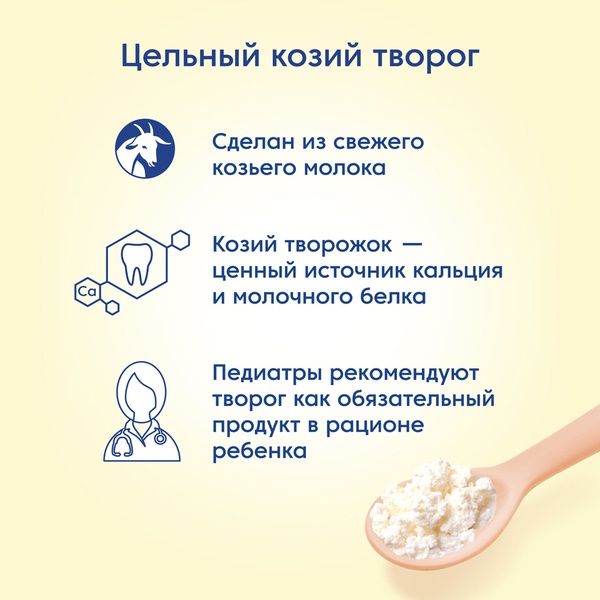 Цельный козий творог

Сделан из свежего козьего молока

Ca

Козий творожок — ценный источник кальция и молочного белка

Педиатры рекомендуют творог как обязательный продукт в рационе ребенка